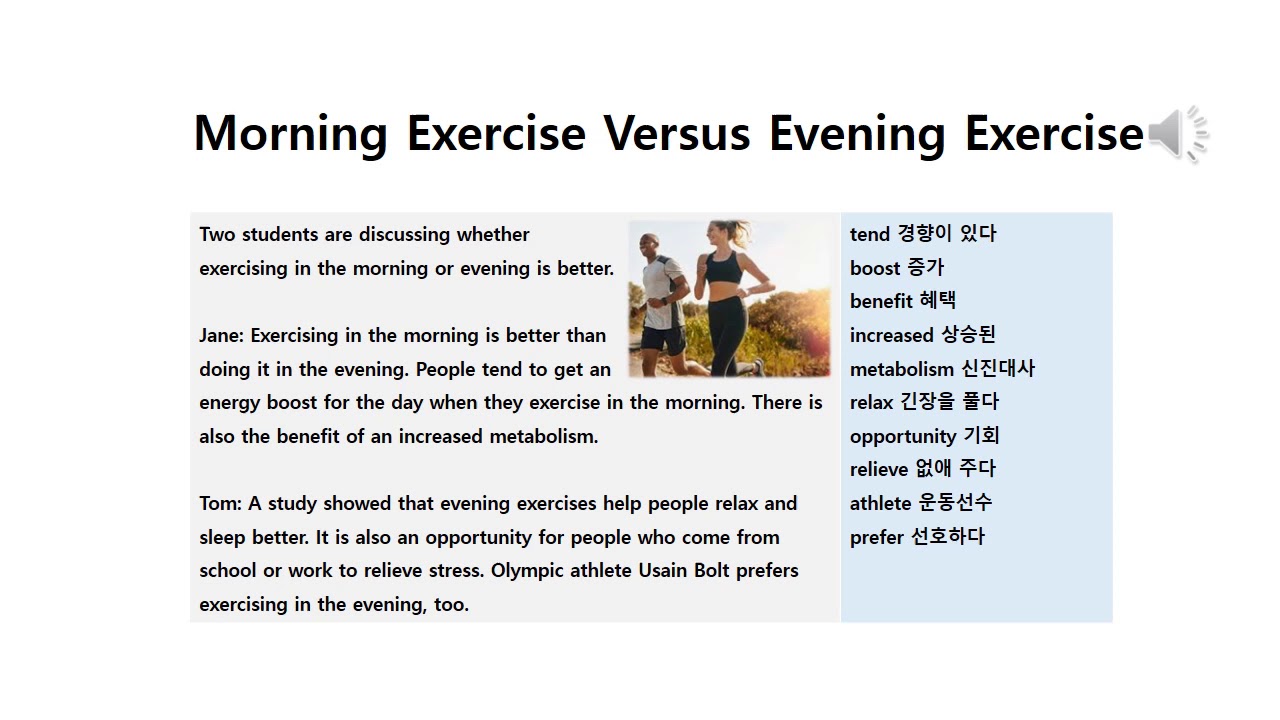 Morning Exercise Versus Evening Exercise

Two students are discussing whether exercising in the morning or evening is better.

Jane: Exercising in the morning is better than doing it in the evening. People tend to get an energy boost for the day when they exercise in the morning. There is also the benefit of an increased metabolism.

Tom: A study showed that evening exercises help people relax and sleep better. It is also an opportunity for people who come from school or work to relieve stress. Olympic athlete Usain Bolt prefers exercising in the evening, too.

tend 경향이 있다
boost 증가
benefit 혜택
increased 상승된
metabolism 신진대사
relax 긴장을 풀다
opportunity 기회
relieve 없애 주다
athlete 운동선수
prefer 선호하다